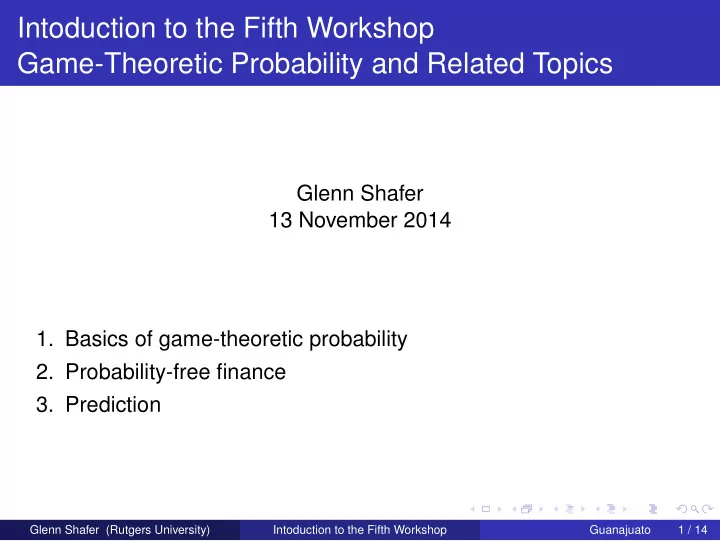 Intoduction to the Fifth Workshop
Game-Theoretic Probability and Related Topics

Glenn Shafer
13 November 2014

1. Basics of game-theoretic probability
2. Probability-free finance
3. Prediction

Glenn Shafer (Rutgers University) Intoduction to the Fifth Workshop Guanajuato 1 / 14